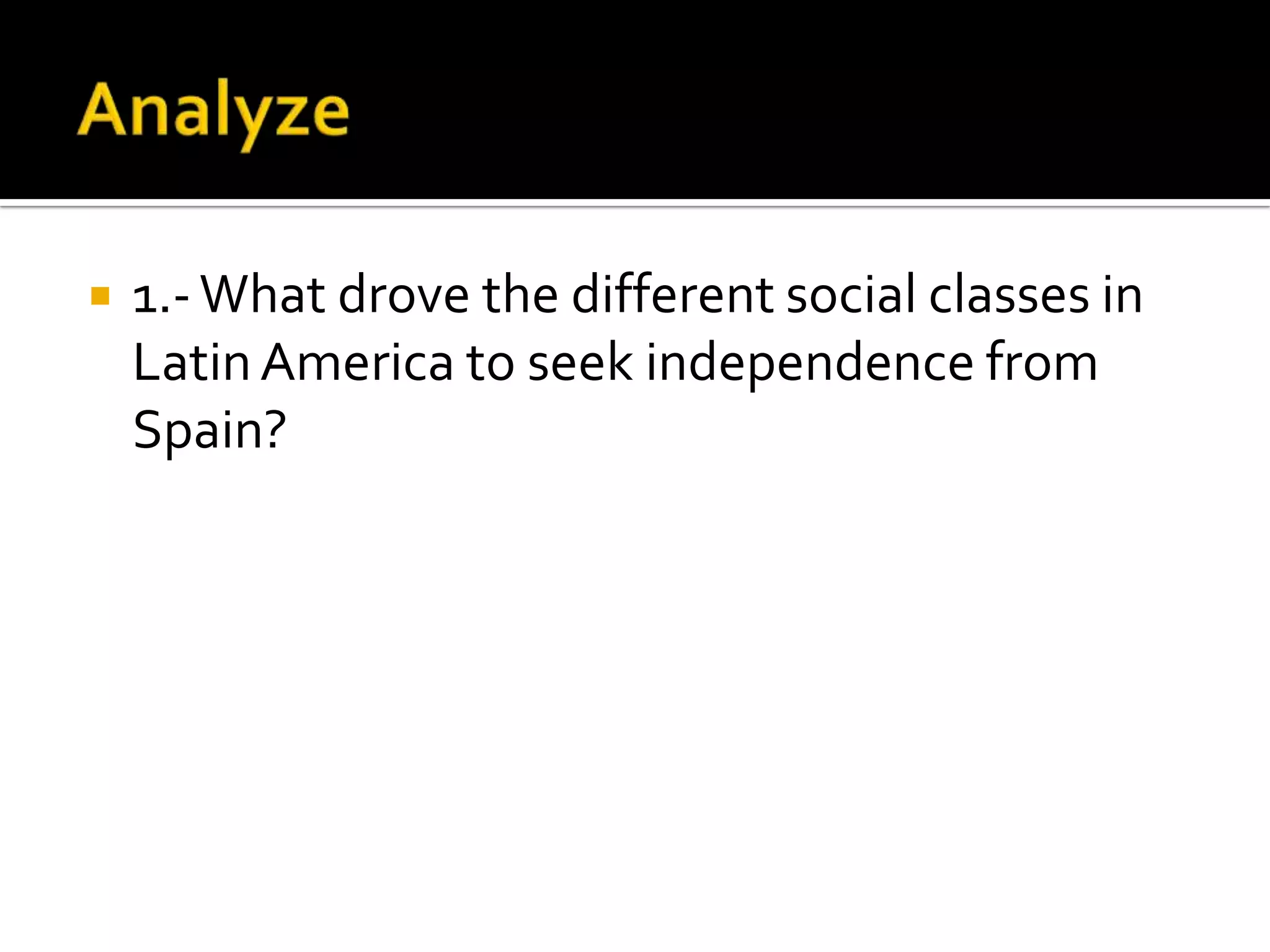 Analyze

1.- What drove the different social classes in Latin America to seek independence from Spain?